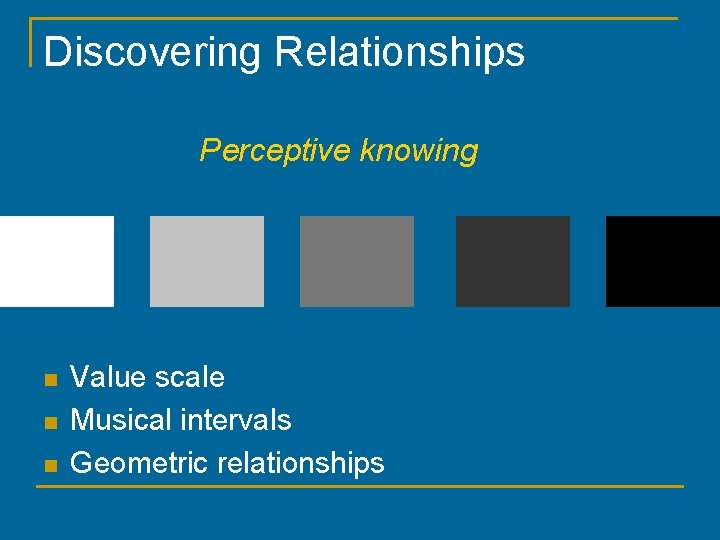 Discovering Relationships

Perceptive knowing

- Value scale
- Musical intervals
- Geometric relationships